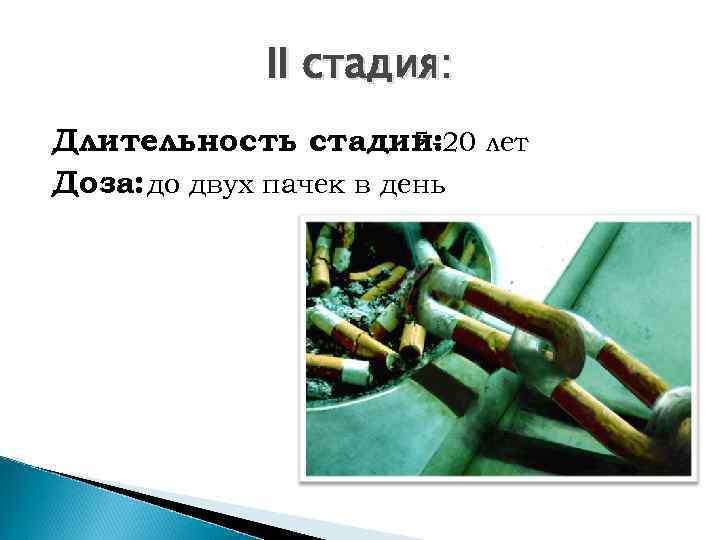 II стадия:

Длительность стадии: 5-20 лет
Доза: до двух пачек в день